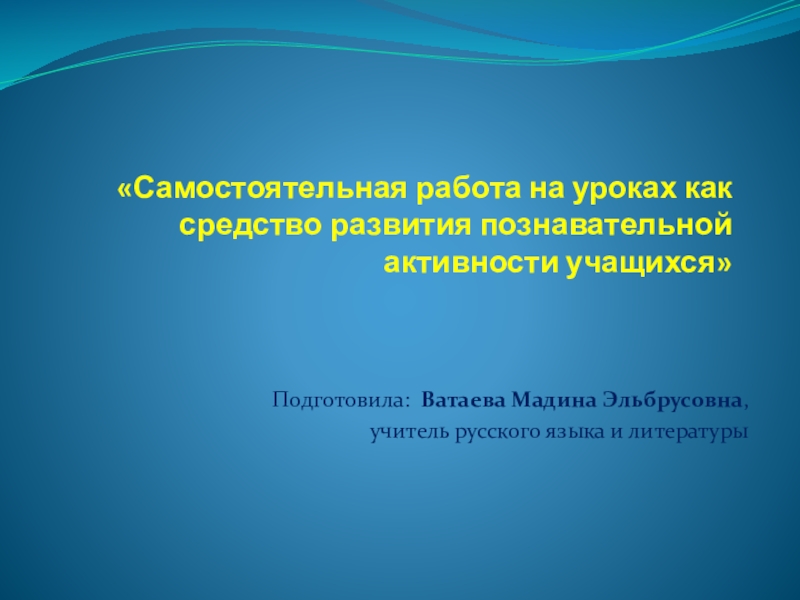 «Самостоятельная работа на уроках как средство развития познавательной активности учащихся»

Подготовила: Ватаева Мадина Эльбрусовна, учитель русского языка и литературы